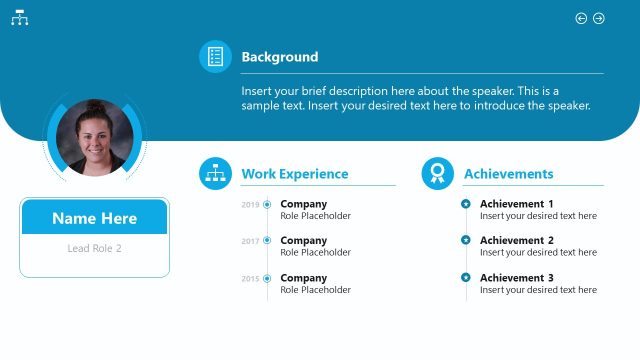 Background

Insert your brief description here about the speaker. This is a sample text. Insert your desired text here to introduce the speaker.

Name Here

Lead Role 2

Work Experience

2019 Company
Role Placeholder

2017 Company
Role Placeholder

2015 Company
Role Placeholder

Achievements

Achievement 1
Insert your desired text here

Achievement 2
Insert your desired text here

Achievement 3
Insert your desired text here